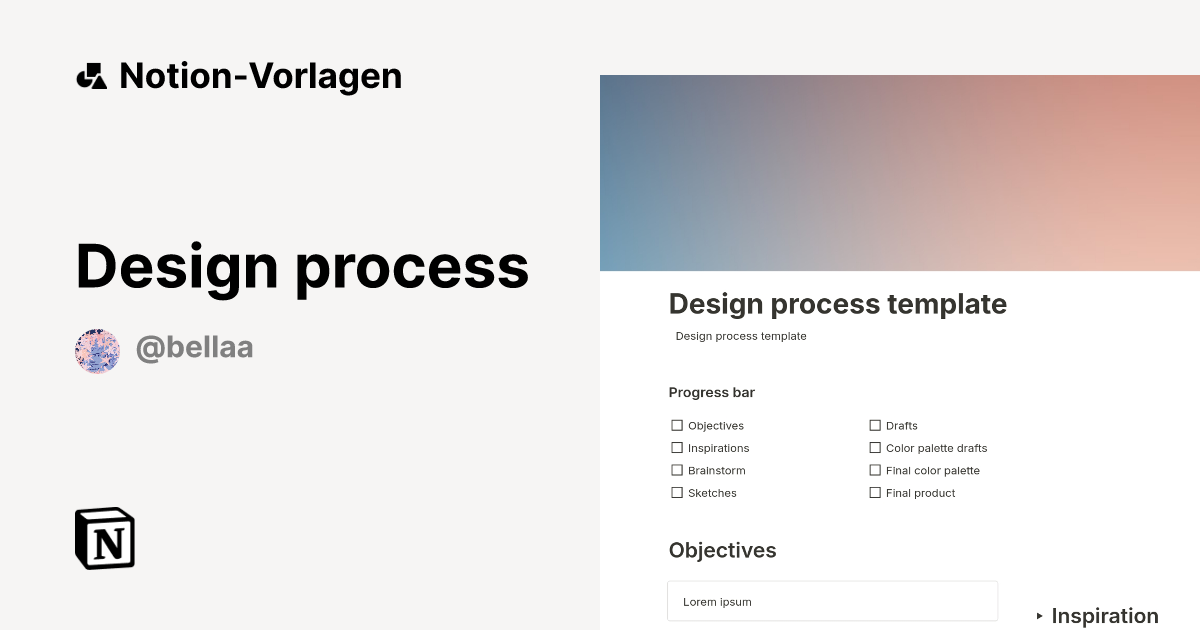 Notion-Vorlagen

Design process

@bellaa

N

Design process template

Design process template

Progress bar

☐ Objectives
☐ Inspirations
☐ Brainstorm
☐ Sketches

☐ Drafts
☐ Color palette drafts
☐ Final color palette
☐ Final product

Objectives

Lorem ipsum

▸ Inspiration